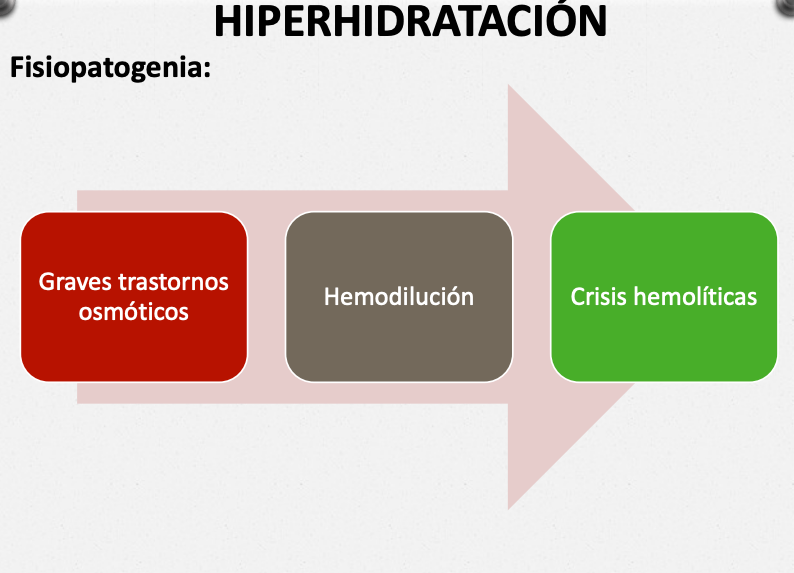 HIPERHIDRATACIÓN

Fisiopatogenia:

Graves trastornos osmóticos

Hemodilución

Crisis hemolíticas